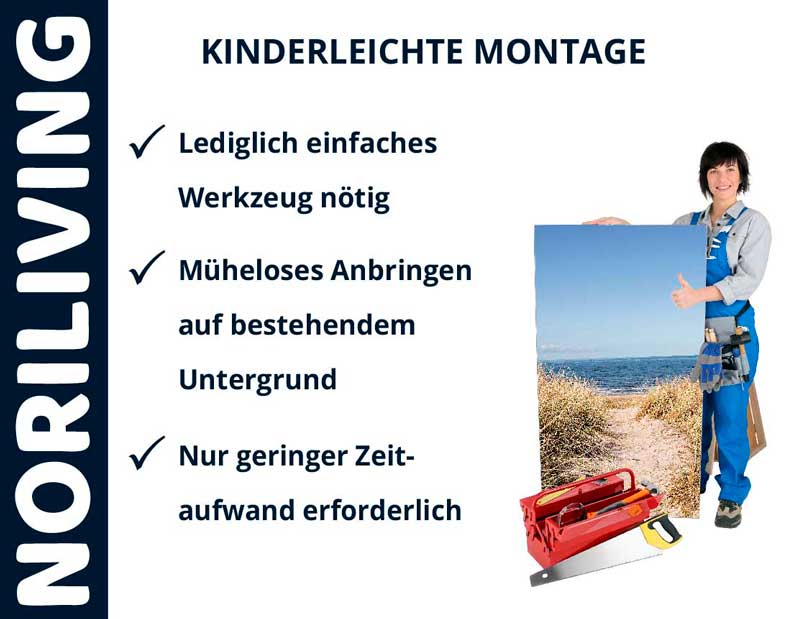 NORILIVING

KINDERLEICHTE MONTAGE

✓ Lediglich einfaches Werkzeug nötig

✓ Müheloses Anbringen auf bestehendem Untergrund

✓ Nur geringer Zeitaufwand erforderlich